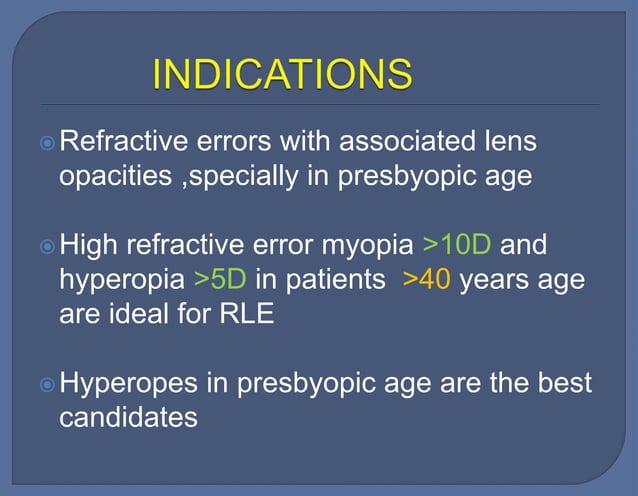 INDICATIONS

Refractive errors with associated lens opacities ,specially in presbyopic age

High refractive error myopia >10D and hyperopia >5D in patients  >40 years age are ideal for RLE

Hyperopes in presbyopic age are the best candidates